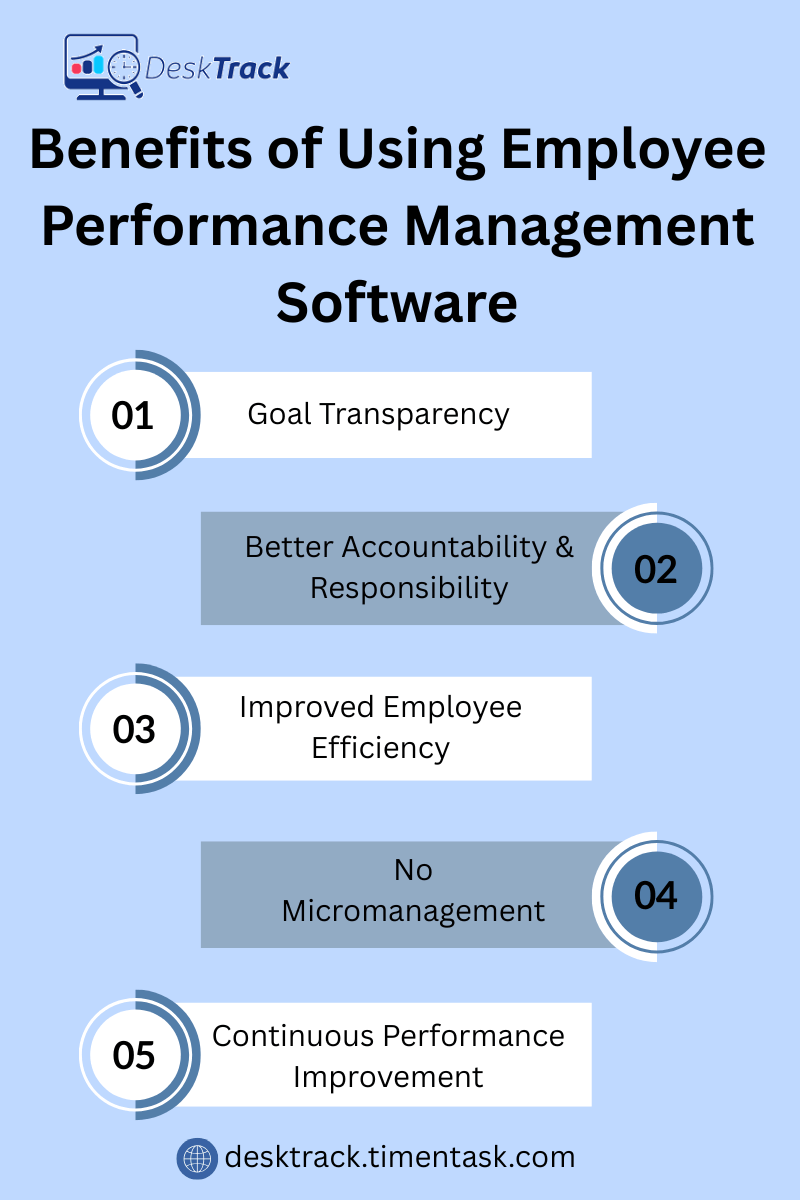 DeskTrack

Benefits of Using Employee Performance Management Software

01 Goal Transparency

Better Accountability & Responsibility 02

03 Improved Employee Efficiency

No Micromanagement 04

05 Continuous Performance Improvement

desktrack.timentask.com